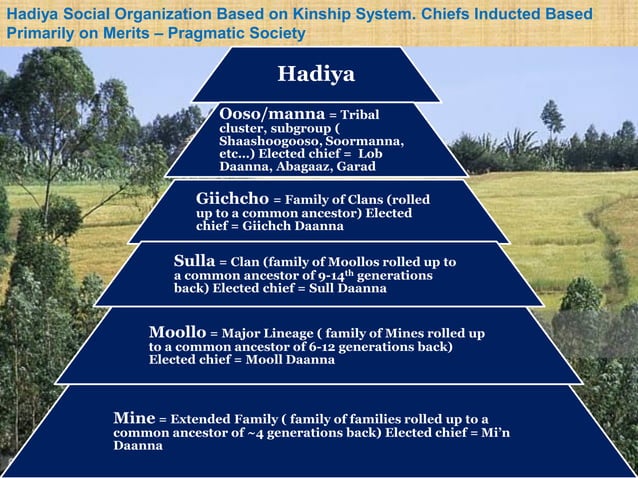 Hadiya Social Organization Based on Kinship System. Chiefs Inducted Based Primarily on Merits – Pragmatic Society

Hadiya

Ooso/manna = Tribal cluster, subgroup ( Shaashoogooso, Soormanna, etc…) Elected chief = Lob Daanna, Abagaaz, Garad

Giichcho = Family of Clans (rolled up to a common ancestor) Elected chief = Giichch Daanna

Sulla = Clan (family of Moollos rolled up to a common ancestor of 9-14$^{th}$ generations back) Elected chief = Sull Daanna

Moollo = Major Lineage ( family of Mines rolled up to a common ancestor of 6-12 generations back) Elected chief = Mooll Daanna

Mine = Extended Family ( family of families rolled up to a common ancestor of ~4 generations back) Elected chief = Mi'n Daanna